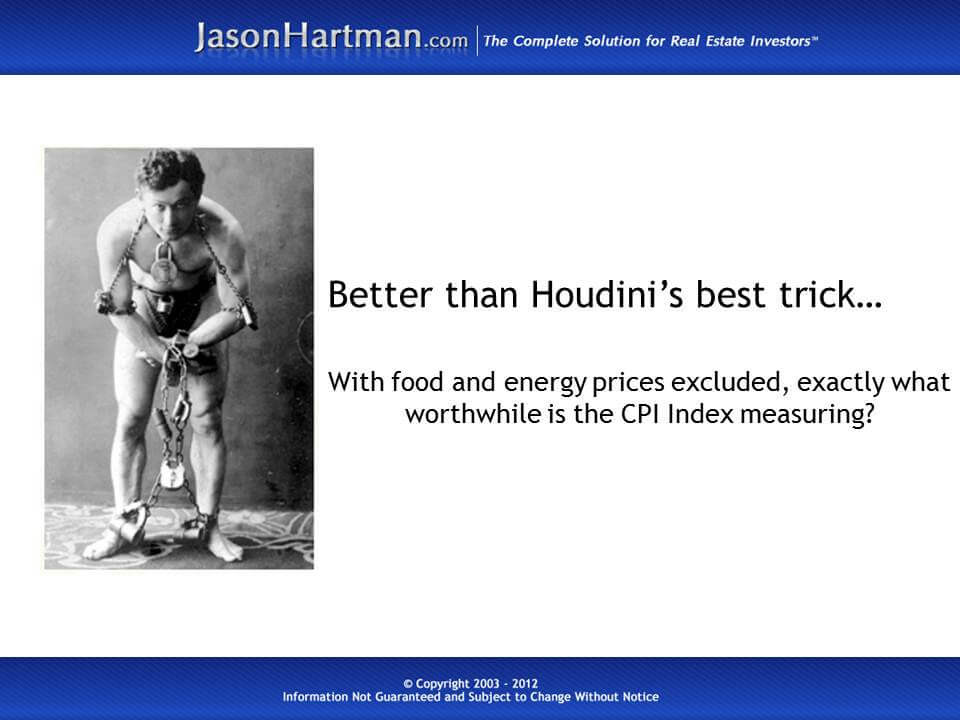 JasonHartman.com | The Complete Solution for Real Estate Investors™

Better than Houdini's best trick…

With food and energy prices excluded, exactly what worthwhile is the CPI Index measuring?

© Copyright 2003 - 2012
Information Not Guaranteed and Subject to Change Without Notice